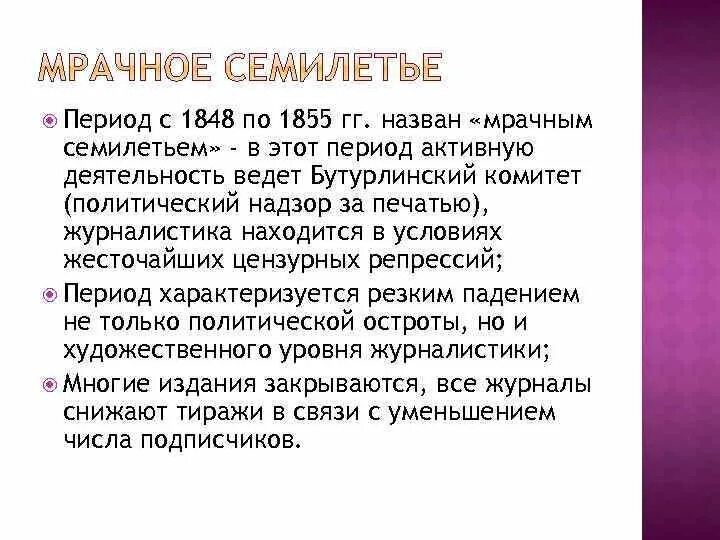 МРАЧНОЕ СЕМИЛЕТЬЕ

Период с 1848 по 1855 гг. назван «мрачным семилетьем» - в этот период активную деятельность ведет Бутурлинский комитет (политический надзор за печатью), журналистика находится в условиях жесточайших цензурных репрессий;

Период характеризуется резким падением не только политической остроты, но и художественного уровня журналистики;

Многие издания закрываются, все журналы снижают тиражи в связи с уменьшением числа подписчиков.